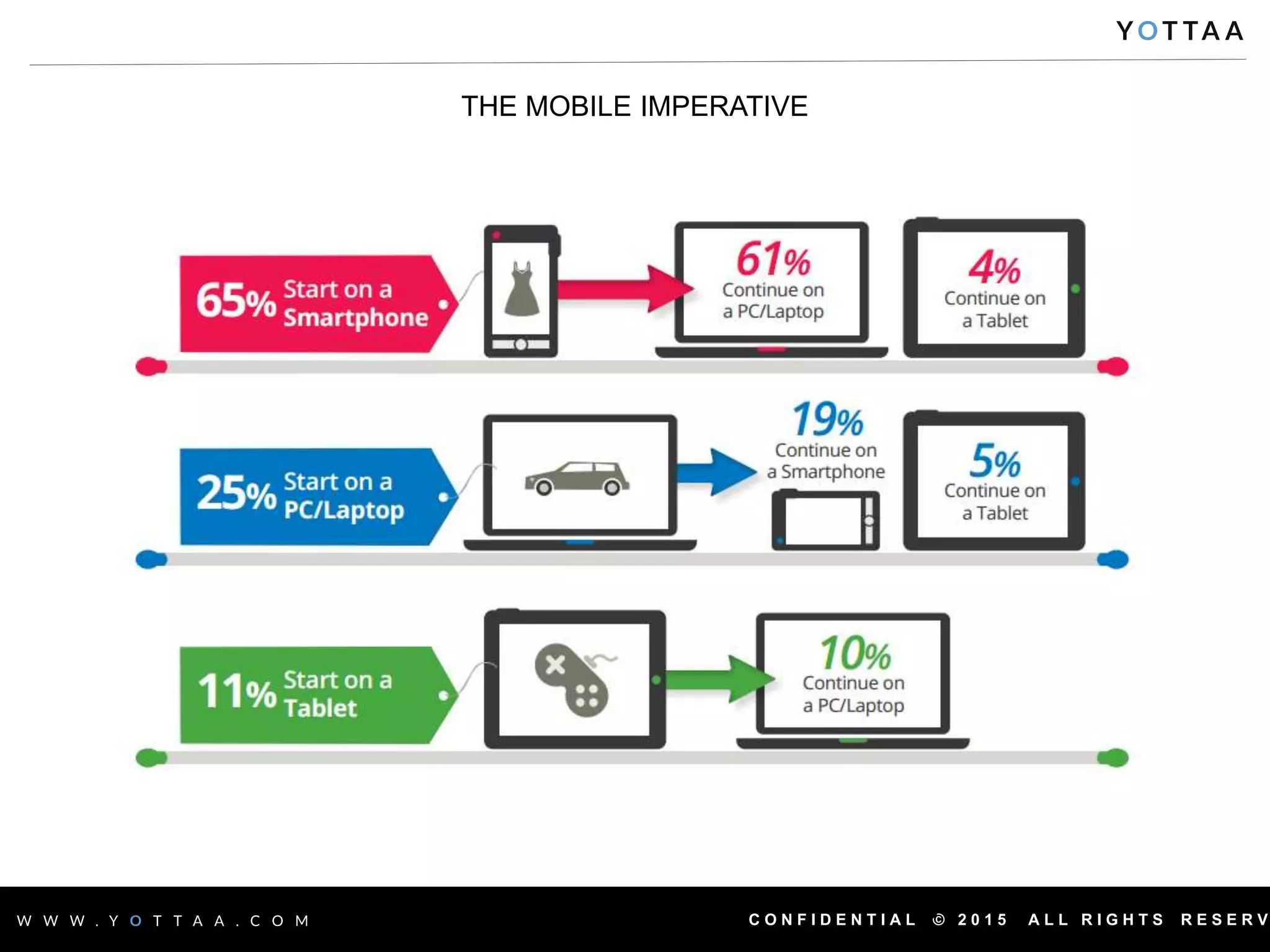 YOTTAA

THE MOBILE IMPERATIVE

65% Start on a Smartphone

61% Continue on a PC/Laptop

4% Continue on a Tablet

25% Start on a PC/Laptop

19% Continue on a Smartphone

5% Continue on a Tablet

11% Start on a Tablet

10% Continue on a PC/Laptop

WWW.YOTTAA.COM

CONFIDENTIAL © 2015 ALL RIGHTS RESERV